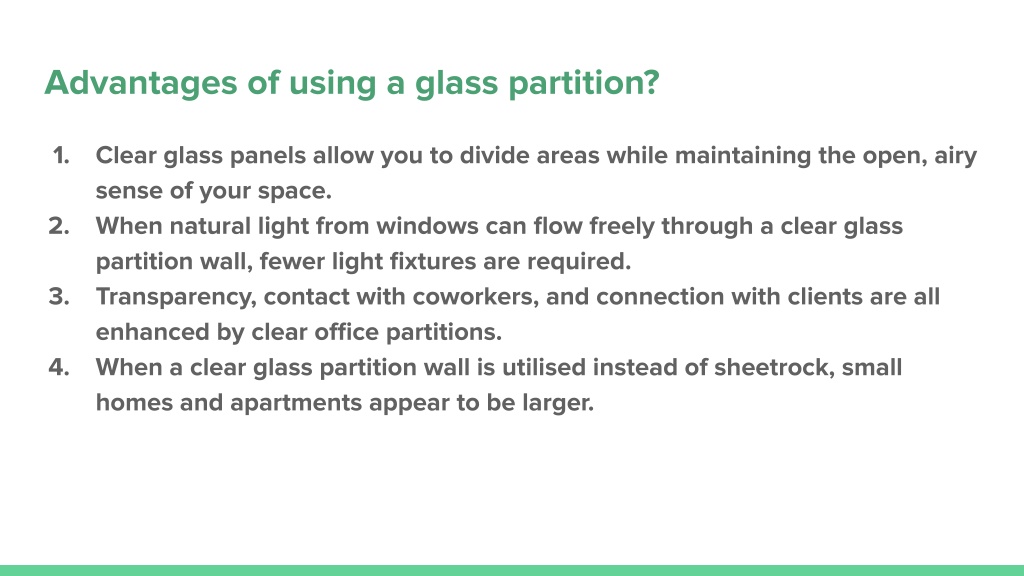 Advantages of using a glass partition?

1. Clear glass panels allow you to divide areas while maintaining the open, airy sense of your space.
2. When natural light from windows can flow freely through a clear glass partition wall, fewer light fixtures are required.
3. Transparency, contact with coworkers, and connection with clients are all enhanced by clear office partitions.
4. When a clear glass partition wall is utilised instead of sheetrock, small homes and apartments appear to be larger.